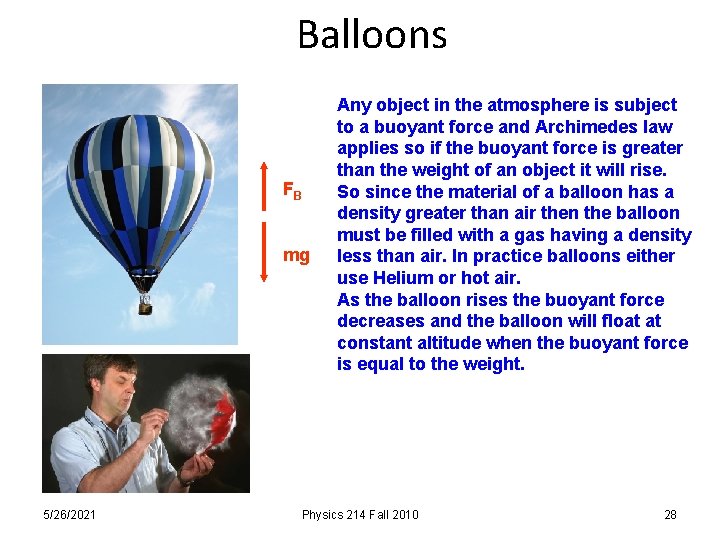 Balloons

$F_B$

mg

Any object in the atmosphere is subject to a buoyant force and Archimedes law applies so if the buoyant force is greater than the weight of an object it will rise. So since the material of a balloon has a density greater than air then the balloon must be filled with a gas having a density less than air. In practice balloons either use Helium or hot air.
As the balloon rises the buoyant force decreases and the balloon will float at constant altitude when the buoyant force is equal to the weight.

5/26/2021

Physics 214 Fall 2010

28